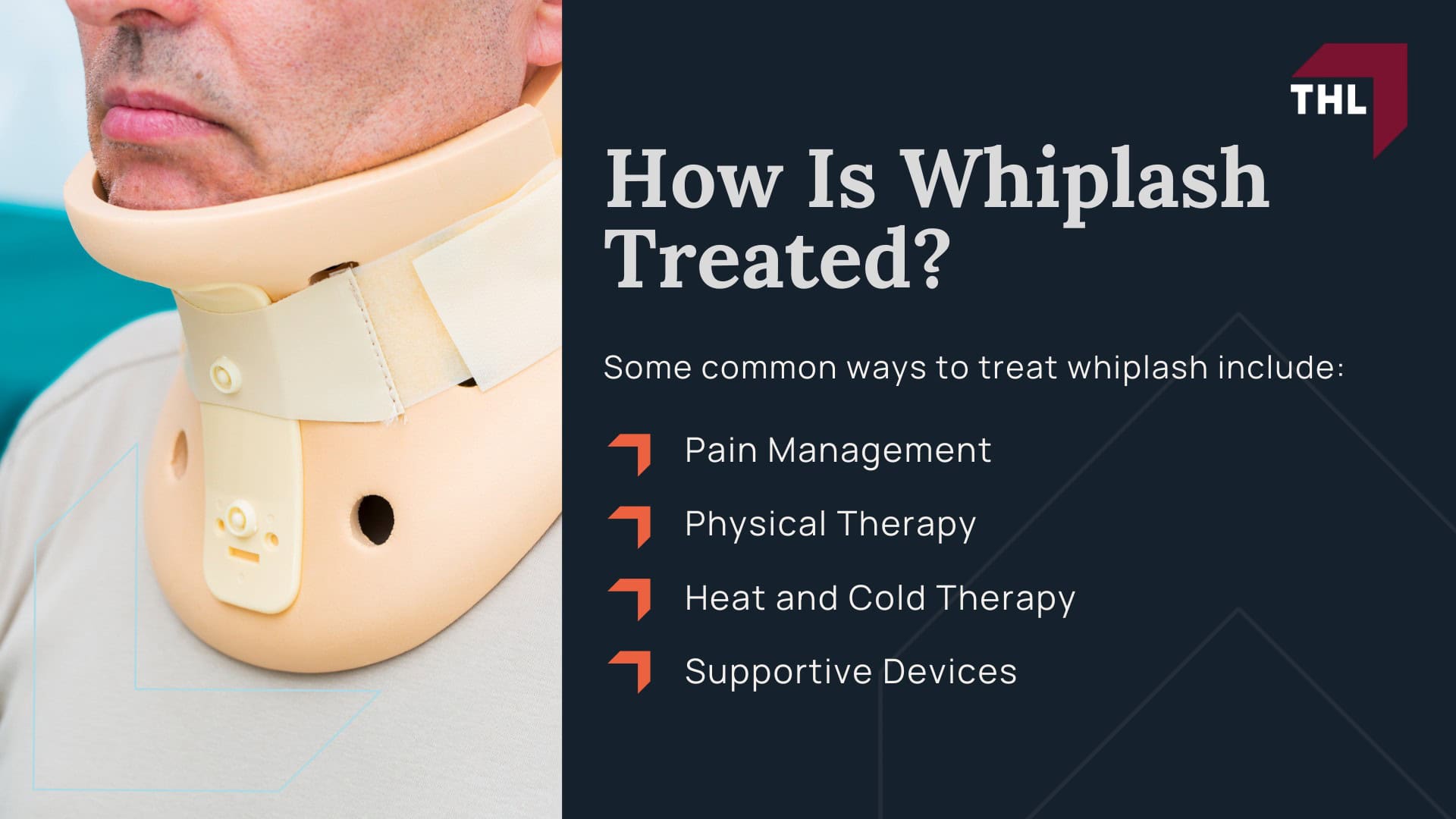 THL

How Is Whiplash Treated?

Some common ways to treat whiplash include:

Pain Management

Physical Therapy

Heat and Cold Therapy

Supportive Devices